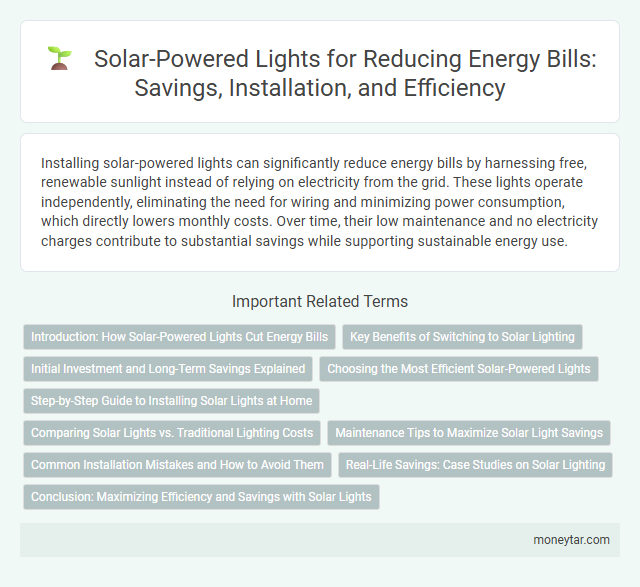 Solar-Powered Lights for Reducing Energy Bills: Savings, Installation, and Efficiency

Installing solar-powered lights can significantly reduce energy bills by harnessing free, renewable sunlight instead of relying on electricity from the grid. These lights operate independently, eliminating the need for wiring and minimizing power consumption, which directly lowers monthly costs. Over time, their low maintenance and no electricity charges contribute to substantial savings while supporting sustainable energy use.

Important Related Terms

Introduction: How Solar-Powered Lights Cut Energy Bills

Key Benefits of Switching to Solar Lighting

Initial Investment and Long-Term Savings Explained

Choosing the Most Efficient Solar-Powered Lights

Step-by-Step Guide to Installing Solar Lights at Home

Comparing Solar Lights vs. Traditional Lighting Costs

Maintenance Tips to Maximize Solar Light Savings

Common Installation Mistakes and How to Avoid Them

Real-Life Savings: Case Studies on Solar Lighting

Conclusion: Maximizing Efficiency and Savings with Solar Lights

moneytar.com